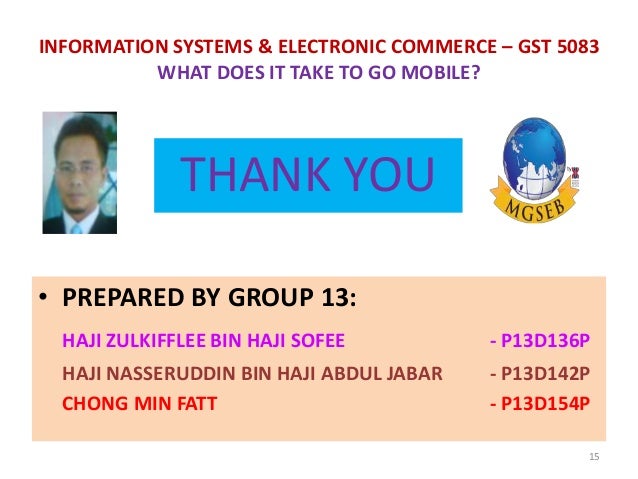 INFORMATION SYSTEMS & ELECTRONIC COMMERCE – GST 5083
WHAT DOES IT TAKE TO GO MOBILE?

THANK YOU

MGSEB

• PREPARED BY GROUP 13:

HAJI ZULKIFFLEE BIN HAJI SOFEE - P13D136P
HAJI NASSERUDDIN BIN HAJI ABDUL JABAR - P13D142P
CHONG MIN FATT - P13D154P

15